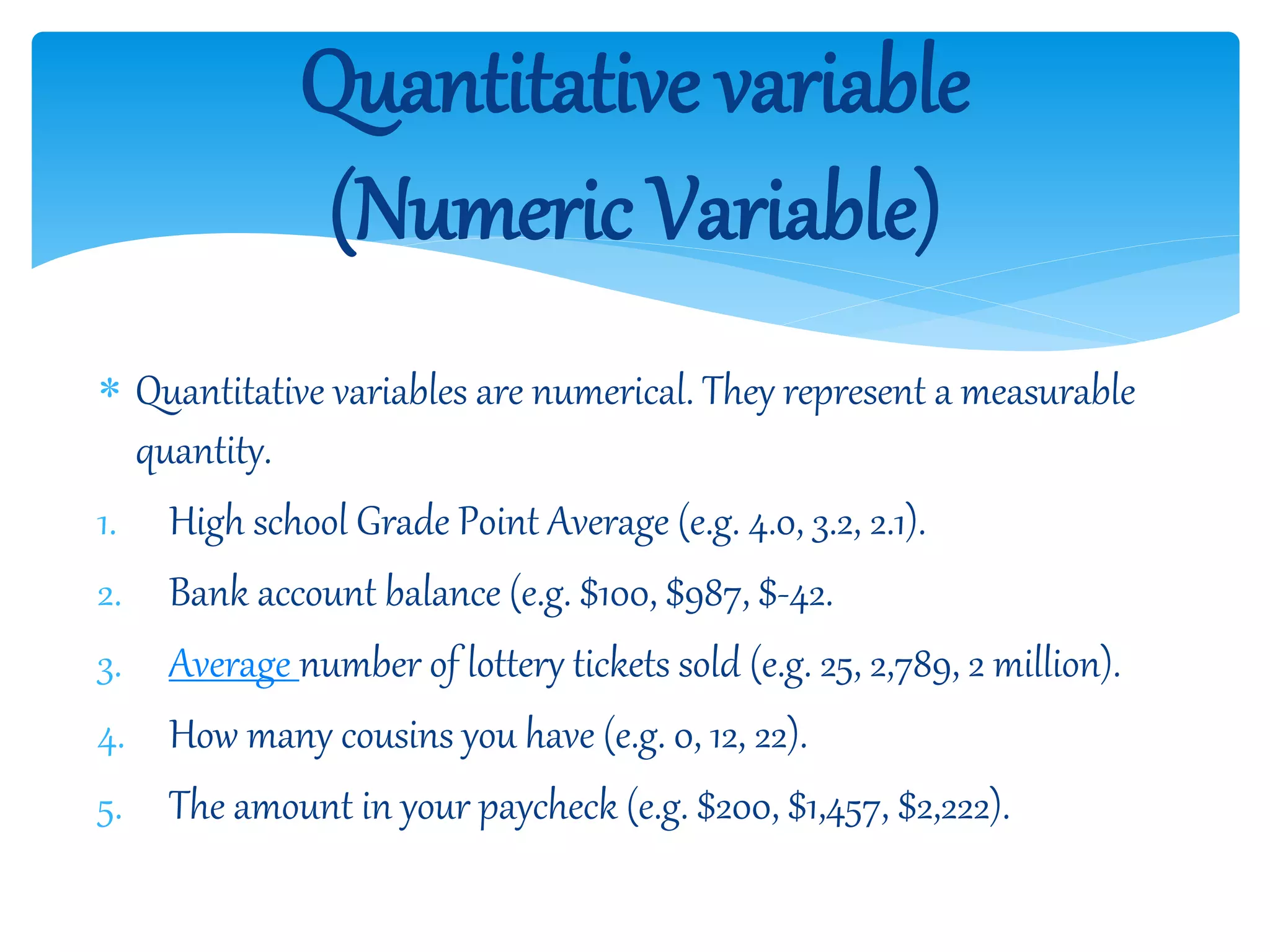 Quantitative variable (Numeric Variable)

* Quantitative variables are numerical. They represent a measurable quantity.

1. High school Grade Point Average (e.g. 4.0, 3.2, 2.1).
2. Bank account balance (e.g. \$100, \$987, \$-42.
3. Average number of lottery tickets sold (e.g. 25, 2,789, 2 million).
4. How many cousins you have (e.g. 0, 12, 22).
5. The amount in your paycheck (e.g. \$200, \$1,457, \$2,222).